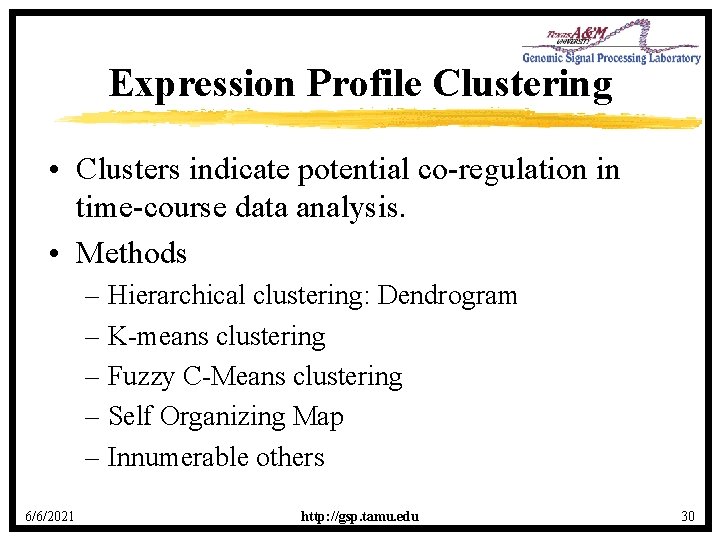 Texas A&M UNIVERSITY
Genomic Signal Processing Laboratory

Expression Profile Clustering

• Clusters indicate potential co-regulation in time-course data analysis.
• Methods
– Hierarchical clustering: Dendrogram
– K-means clustering
– Fuzzy C-Means clustering
– Self Organizing Map
– Innumerable others

6/6/2021
http://gsp.tamu.edu
30